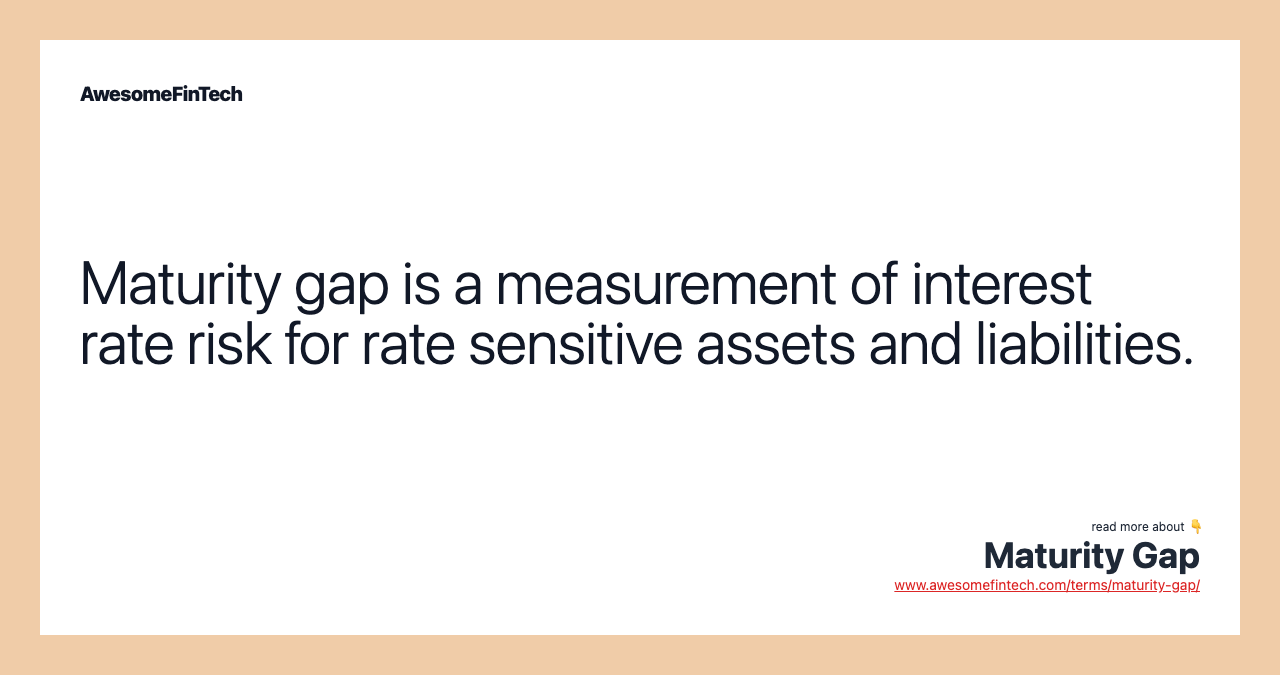 AwesomeFinTech

Maturity gap is a measurement of interest rate risk for rate sensitive assets and liabilities.

read more about 👇
Maturity Gap
www.awesomefintech.com/terms/maturity-gap/